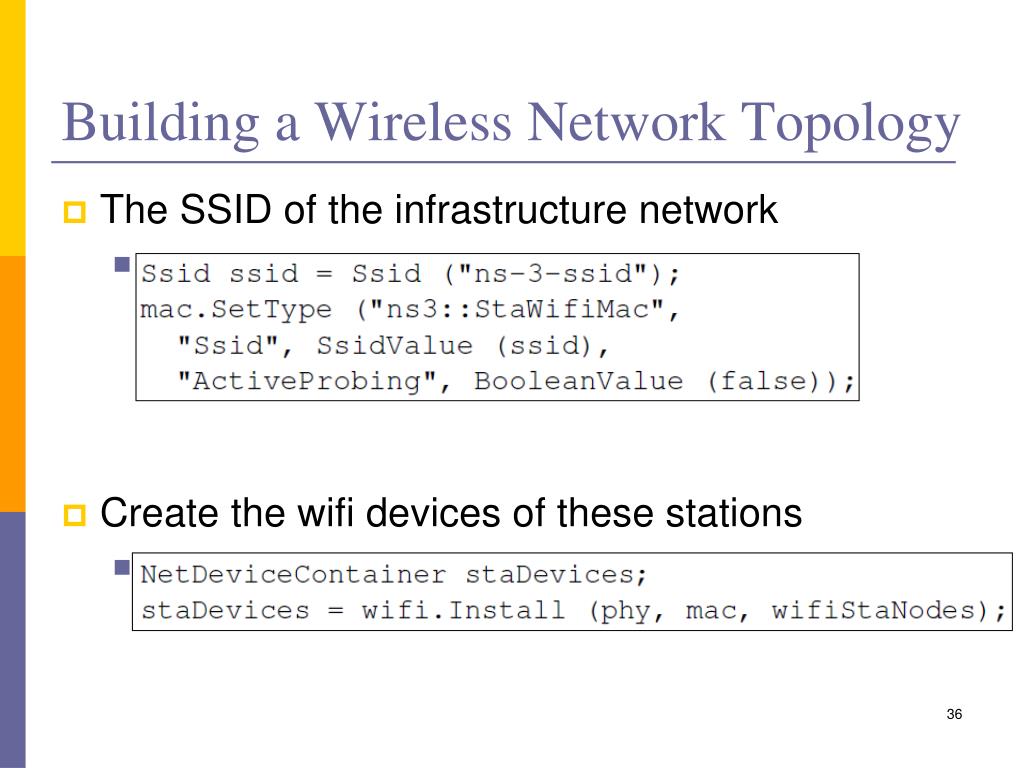 Building a Wireless Network Topology

The SSID of the infrastructure network

Ssid ssid = Ssid ("ns-3-ssid");
mac.SetType ("ns3::StaWifiMac",
  "Ssid", SsidValue (ssid),
  "ActiveProbing", BooleanValue (false));

Create the wifi devices of these stations

NetDeviceContainer staDevices;
staDevices = wifi.Install (phy, mac, wifiStaNodes);

36